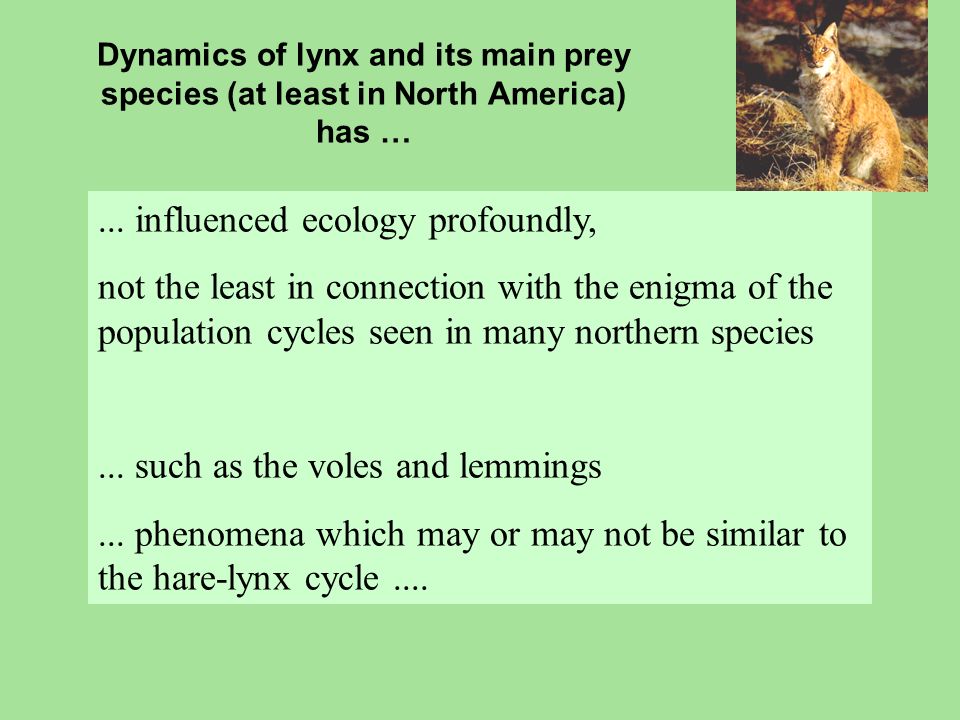 Dynamics of lynx and its main prey species (at least in North America) has …

... influenced ecology profoundly,

not the least in connection with the enigma of the population cycles seen in many northern species

... such as the voles and lemmings

... phenomena which may or may not be similar to the hare-lynx cycle ....